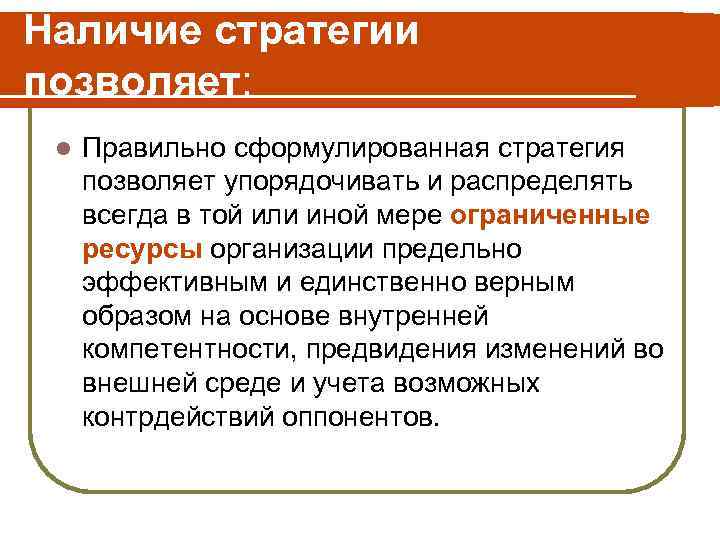 Наличие стратегии позволяет:

Правильно сформулированная стратегия позволяет упорядочивать и распределять всегда в той или иной мере ограниченные ресурсы организации предельно эффективным и единственно верным образом на основе внутренней компетентности, предвидения изменений во внешней среде и учета возможных контрдействий оппонентов.